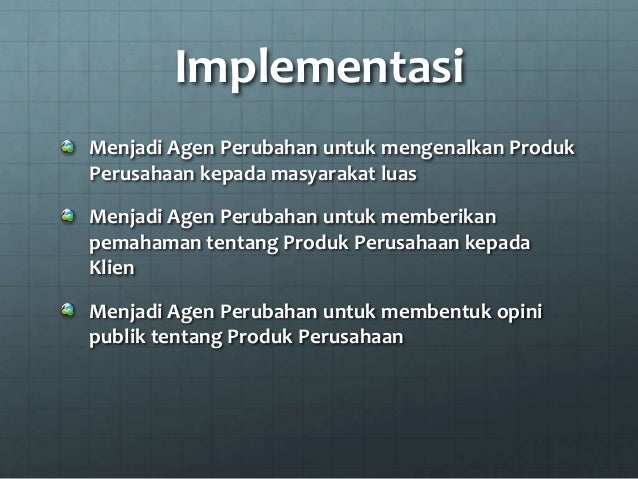 Implementasi

Menjadi Agen Perubahan untuk mengenalkan Produk Perusahaan kepada masyarakat luas

Menjadi Agen Perubahan untuk memberikan pemahaman tentang Produk Perusahaan kepada Klien

Menjadi Agen Perubahan untuk membentuk opini publik tentang Produk Perusahaan